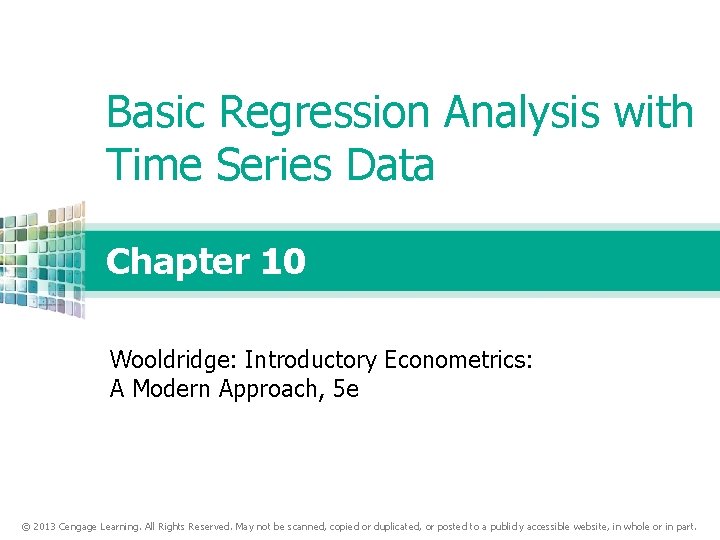 Basic Regression Analysis with Time Series Data

Chapter 10

Wooldridge: Introductory Econometrics: A Modern Approach, 5e

© 2013 Cengage Learning. All Rights Reserved. May not be scanned, copied or duplicated, or posted to a publicly accessible website, in whole or in part.